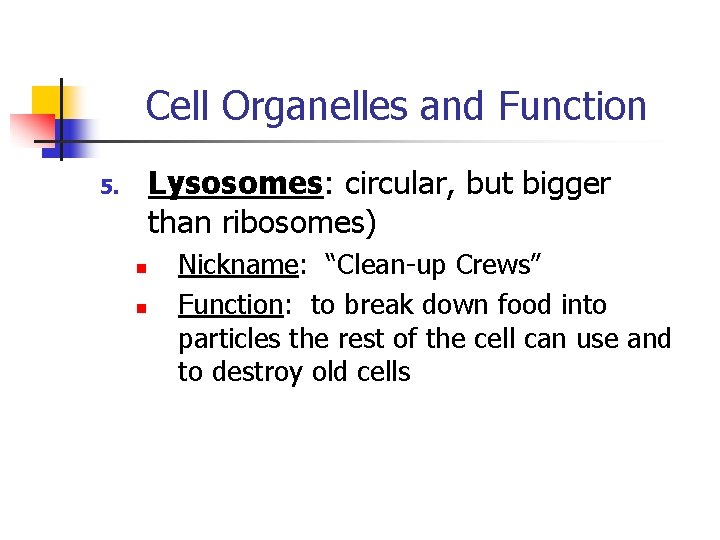 Cell Organelles and Function

5. Lysosomes: circular, but bigger than ribosomes)

• Nickname: "Clean-up Crews"
• Function: to break down food into particles the rest of the cell can use and to destroy old cells